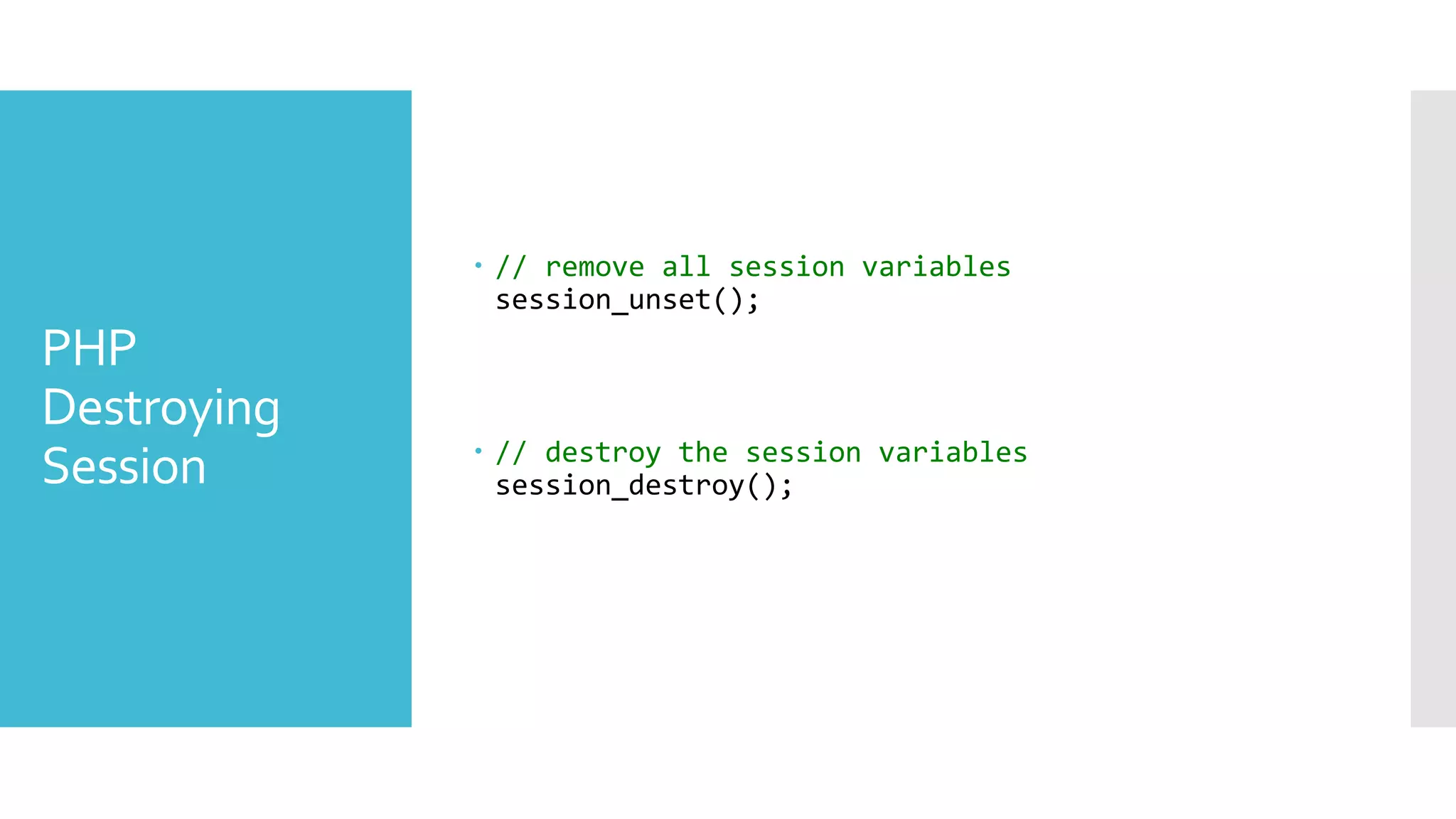 PHP Destroying Session

• // remove all session variables
session_unset();

• // destroy the session variables
session_destroy();